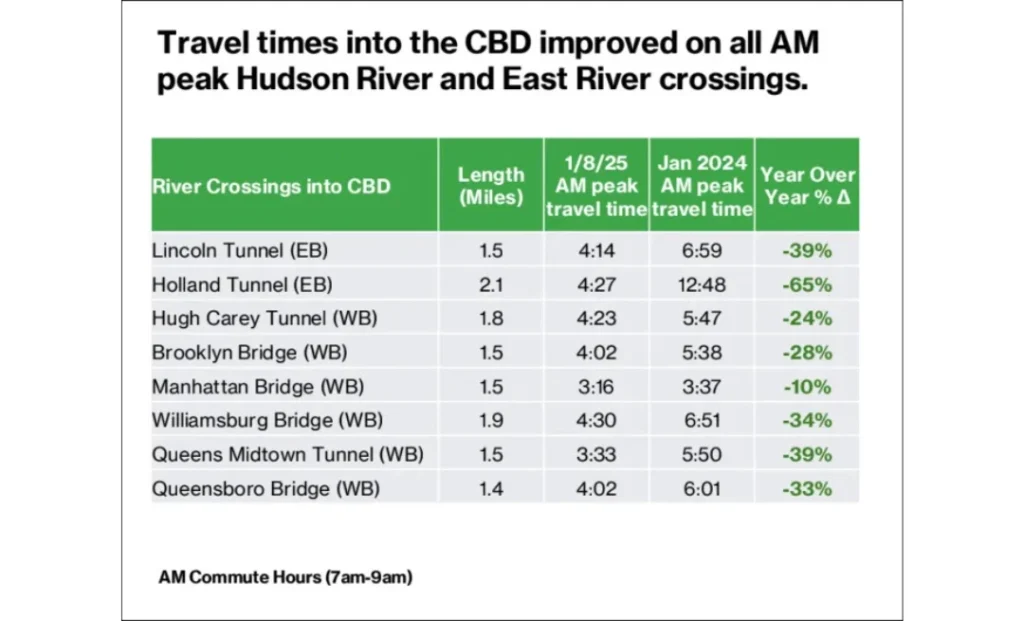 Travel times into the CBD improved on all AM peak Hudson River and East River crossings.

| River Crossings into CBD | Length (Miles) | 1/8/25 AM peak travel time | Jan 2024 AM peak travel time | Year Over Year % Δ |
|---|---|---|---|---|
| Lincoln Tunnel (EB) | 1.5 | 4:14 | 6:59 | -39% |
| Holland Tunnel (EB) | 2.1 | 4:27 | 12:48 | -65% |
| Hugh Carey Tunnel (WB) | 1.8 | 4:23 | 5:47 | -24% |
| Brooklyn Bridge (WB) | 1.5 | 4:02 | 5:38 | -28% |
| Manhattan Bridge (WB) | 1.5 | 3:16 | 3:37 | -10% |
| Williamsburg Bridge (WB) | 1.9 | 4:30 | 6:51 | -34% |
| Queens Midtown Tunnel (WB) | 1.5 | 3:33 | 5:50 | -39% |
| Queensboro Bridge (WB) | 1.4 | 4:02 | 6:01 | -33% |

AM Commute Hours (7am-9am)